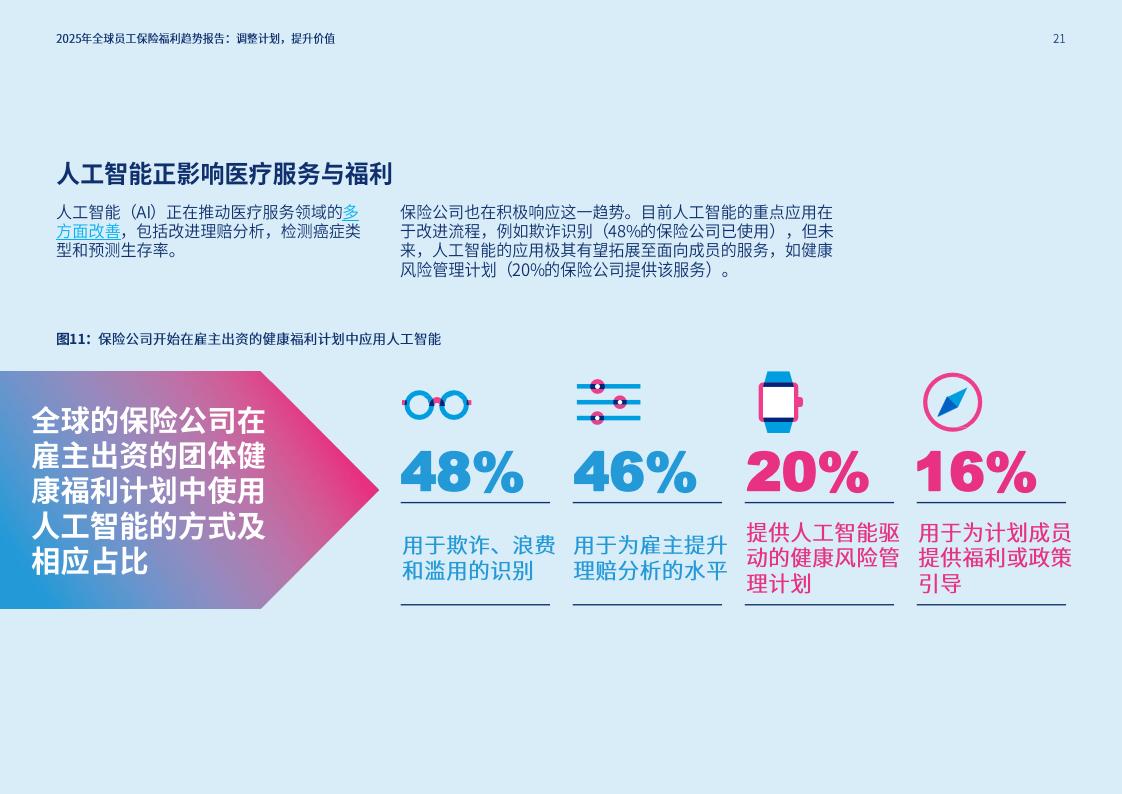 2025年全球员工保险福利趋势报告：调整计划，提升价值

21

人工智能正影响医疗服务与福利

人工智能（AI）正在推动医疗服务领域的多方面改善，包括改进理赔分析，检测癌症类型和预测生存率。

保险公司也在积极响应这一趋势。目前人工智能的重点应用在于改进流程，例如欺诈识别（48%的保险公司已使用），但未来，人工智能的应用极其有望拓展至面向成员的服务，如健康风险管理计划（20%的保险公司提供该服务）。

图11：保险公司开始在雇主出资的健康福利计划中应用人工智能

全球的保险公司在雇主出资的团体健康福利计划中使用人工智能的方式及相应占比

48%

用于欺诈、浪费和滥用的识别

46%

用于为雇主提升理赔分析的水平

20%

提供人工智能驱动的健康风险管理计划

16%

用于为计划成员提供福利或政策引导